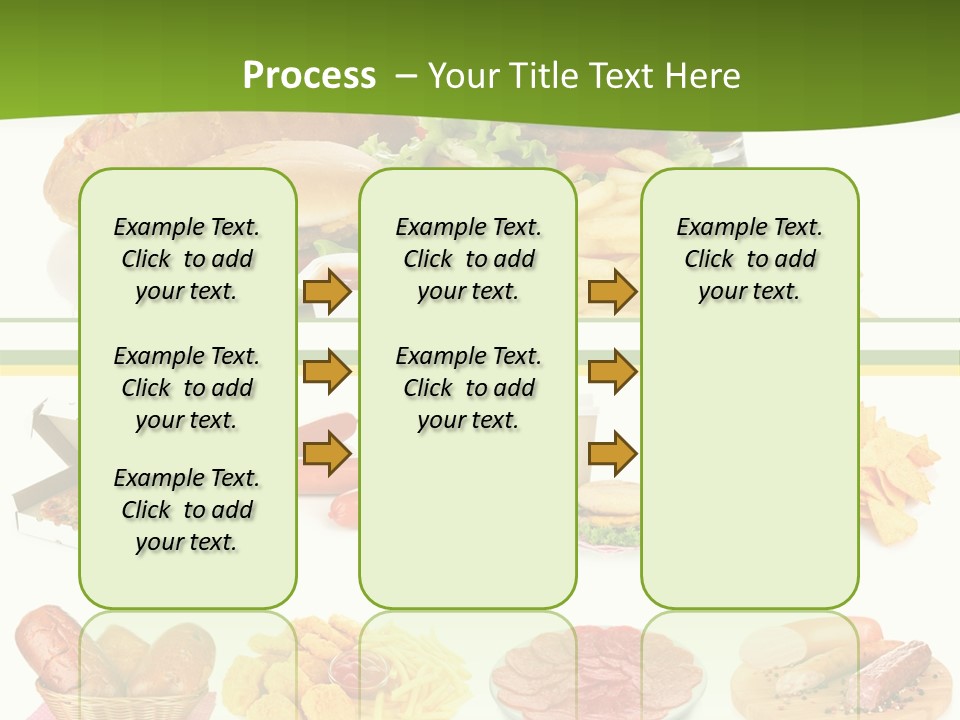 Process – Your Title Text Here

Example Text. Click to add your text.

Example Text. Click to add your text.

Example Text. Click to add your text.

Example Text. Click to add your text.

Example Text. Click to add your text.

Example Text. Click to add your text.